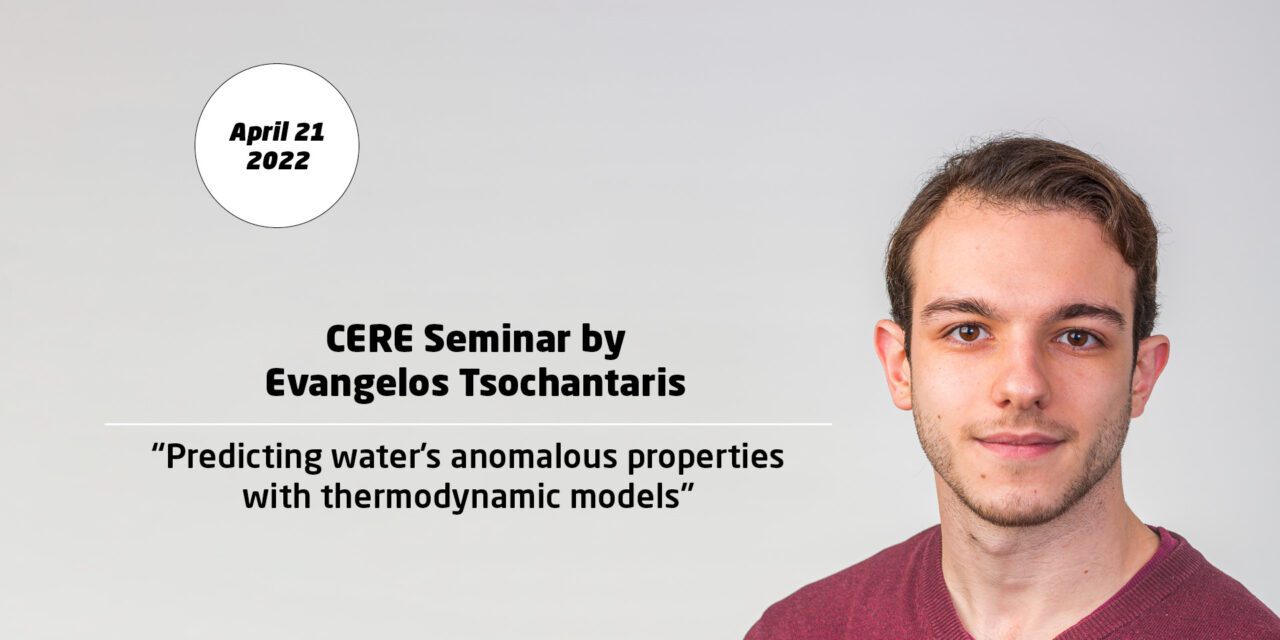 April 21
2022

CERE Seminar by
Evangelos Tsochantaris

"Predicting water's anomalous properties with thermodynamic models"